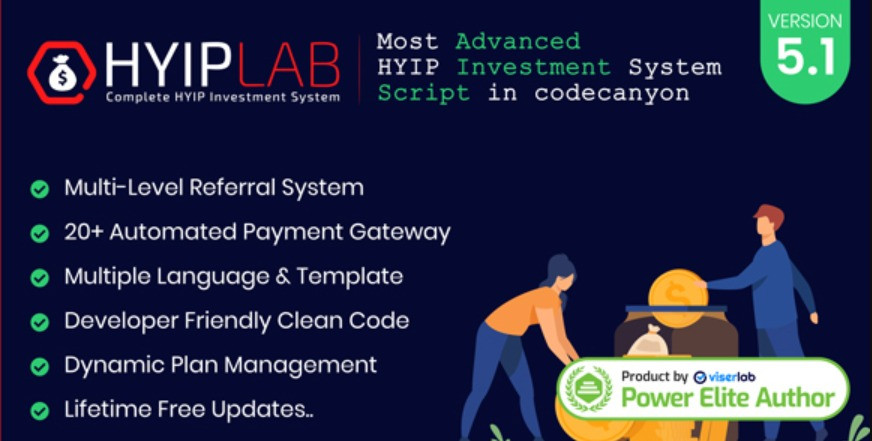 HYIPLAB
Complete HYIP Investment System

Most Advanced HYIP Investment System Script in codecanyon

VERSION 5.1

Multi-Level Referral System
20+ Automated Payment Gateway
Multiple Language & Template
Developer Friendly Clean Code
Dynamic Plan Management
Lifetime Free Updates..

Product by viserlab
Power Elite Author